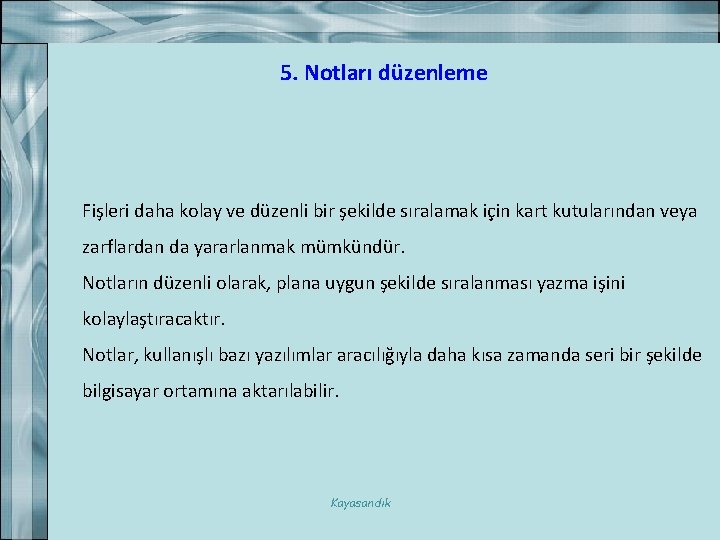 5. Notları düzenleme

Fişleri daha kolay ve düzenli bir şekilde sıralamak için kart kutularından veya zarflardan da yararlanmak mümkündür.

Notların düzenli olarak, plana uygun şekilde sıralanması yazma işini kolaylaştıracaktır.

Notlar, kullanışlı bazı yazılımlar aracılığıyla daha kısa zamanda seri bir şekilde bilgisayar ortamına aktarılabilir.

Kayasandık